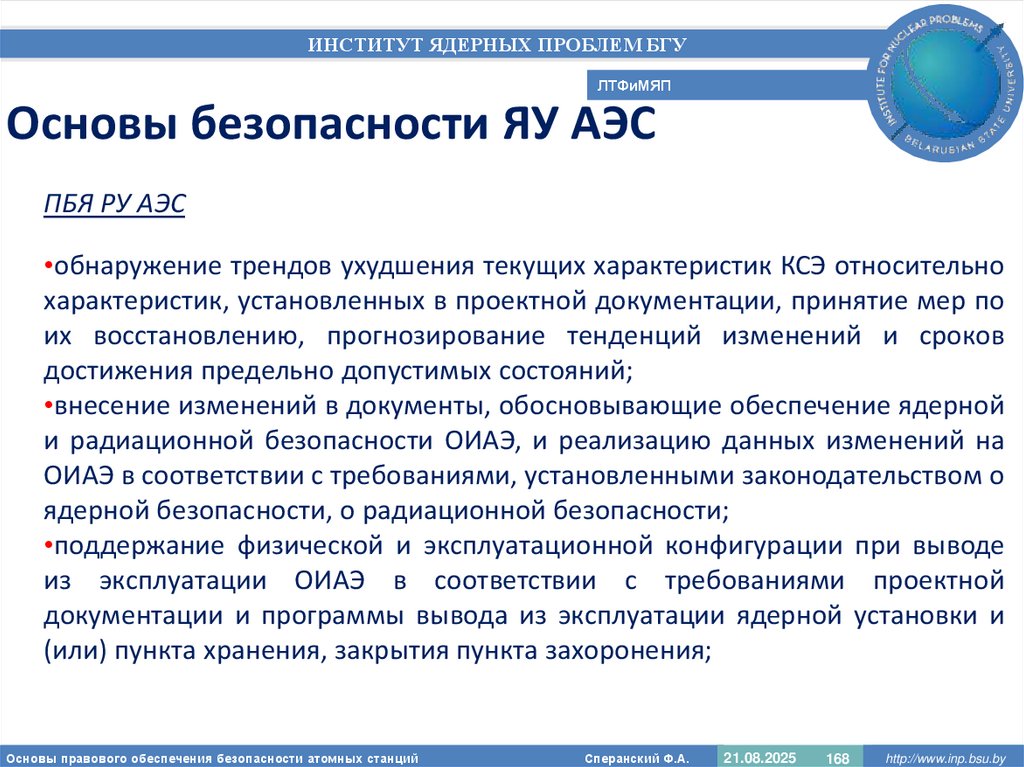 ИНСТИТУТ ЯДЕРНЫХ ПРОБЛЕМ БГУ

ЛТФиМЯП

INSTITUTE FOR NUCLEAR PROBLEMS BELARUSIAN STATE UNIVERSITY

Основы безопасности ЯУ АЭС

ПБЯ РУ АЭС

•обнаружение трендов ухудшения текущих характеристик КСЭ относительно характеристик, установленных в проектной документации, принятие мер по их восстановлению, прогнозирование тенденций изменений и сроков достижения предельно допустимых состояний;
•внесение изменений в документы, обосновывающие обеспечение ядерной и радиационной безопасности ОИАЭ, и реализацию данных изменений на ОИАЭ в соответствии с требованиями, установленными законодательством о ядерной безопасности, о радиационной безопасности;
•поддержание физической и эксплуатационной конфигурации при выводе из эксплуатации ОИАЭ в соответствии с требованиями проектной документации и программы вывода из эксплуатации ядерной установки и (или) пункта хранения, закрытия пункта захоронения;

Основы правового обеспечения безопасности атомных станций Сперанский Ф.А. 21.08.2025 168 http://www.inp.bsu.by